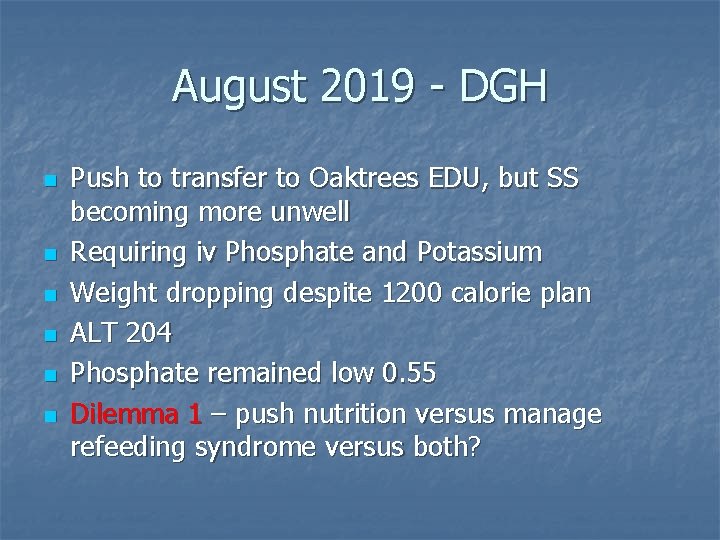 August 2019 - DGH

- Push to transfer to Oaktrees EDU, but SS becoming more unwell
- Requiring iv Phosphate and Potassium
- Weight dropping despite 1200 calorie plan
- ALT 204
- Phosphate remained low 0.55
- Dilemma 1 – push nutrition versus manage refeeding syndrome versus both?